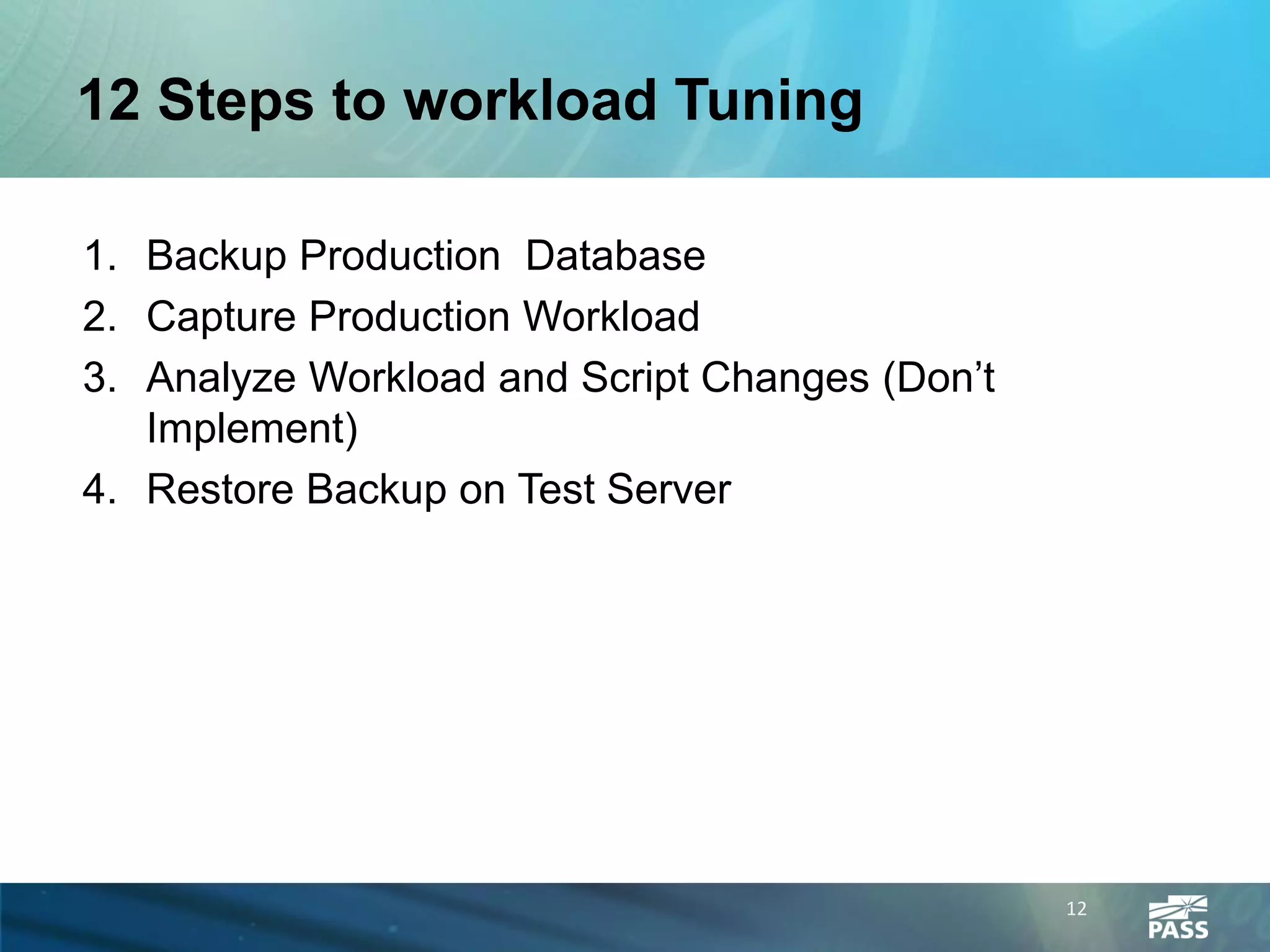 12 Steps to workload Tuning

1. Backup Production  Database
2. Capture Production Workload
3. Analyze Workload and Script Changes (Don’t Implement)
4. Restore Backup on Test Server

12

PASS